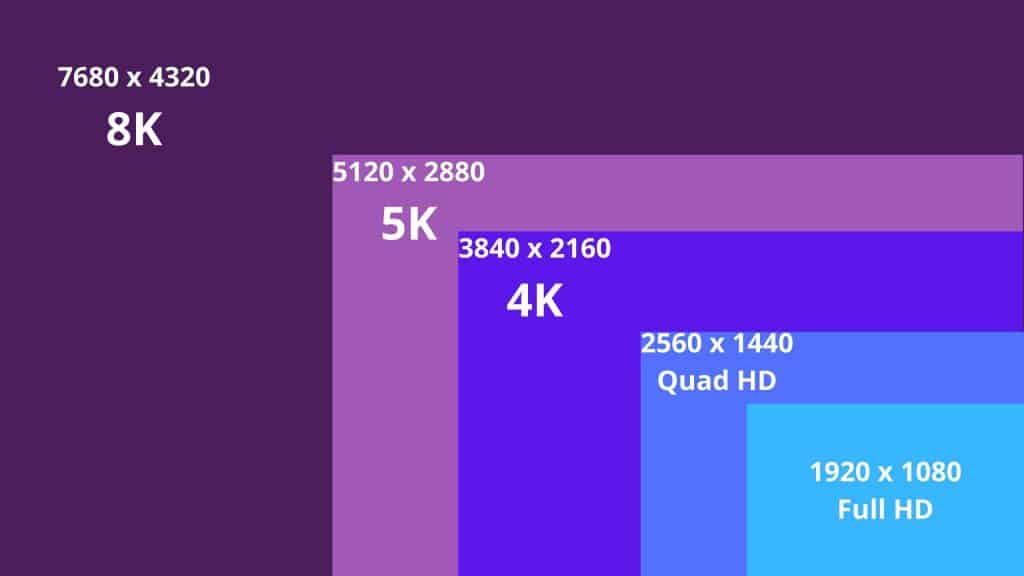 7680 x 4320
8K

5120 x 2880
5K

3840 x 2160
4K

2560 x 1440
Quad HD

1920 x 1080
Full HD